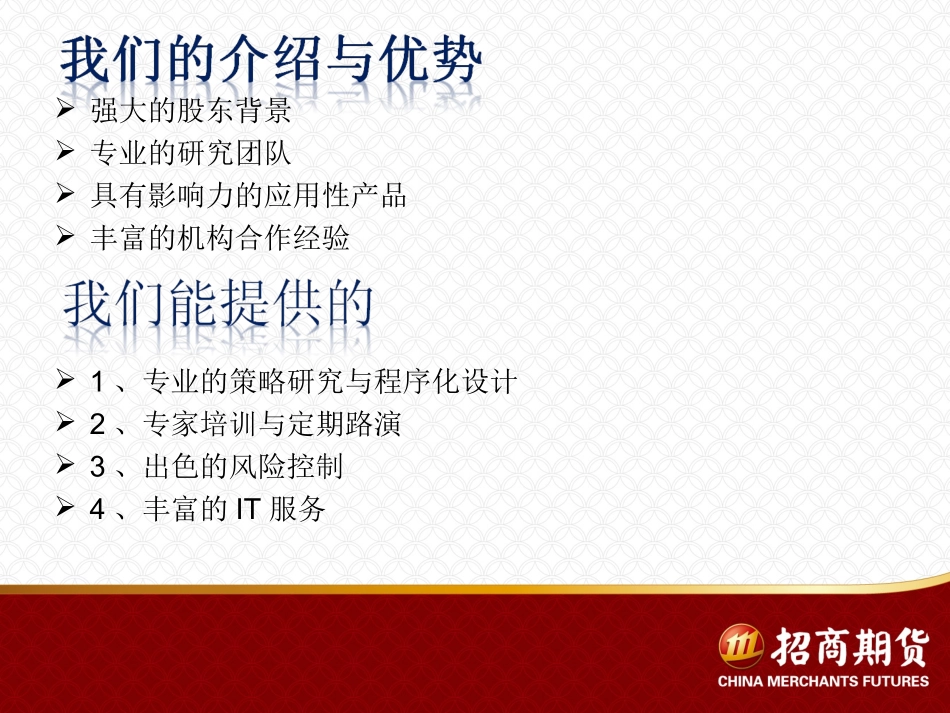 我们的介绍与优势

➢ 强大的股东背景
➢ 专业的研究团队
➢ 具有影响力的应用性产品
➢ 丰富的机构合作经验

我们能提供的

➢ 1 、专业的策略研究与程序化设计
➢ 2 、专家培训与定期路演
➢ 3 、出色的风险控制
➢ 4 、丰富的 IT 服务

招商期货
CHINA MERCHANTS FUTURES